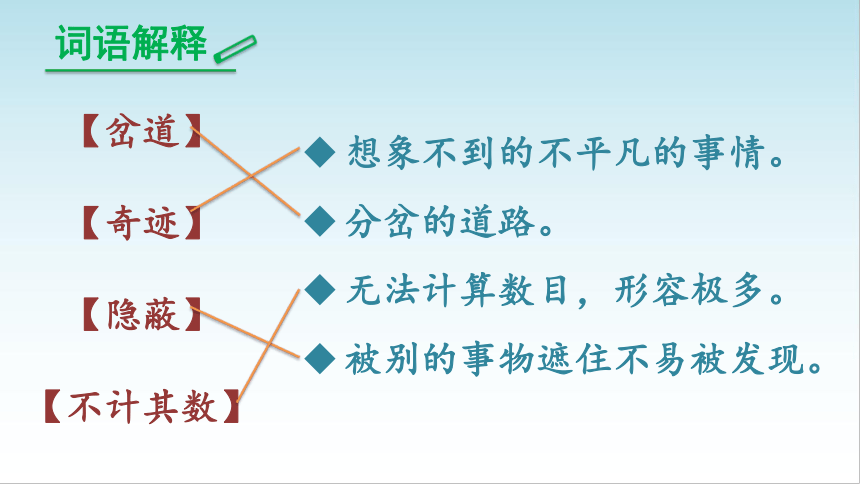 词语解释

【岔道】

【奇迹】

【隐蔽】

【不计其数】

◆ 想象不到的不平凡的事情。

◆ 分岔的道路。

◆ 无法计算数目，形容极多。

◆ 被别的事物遮住不易被发现。